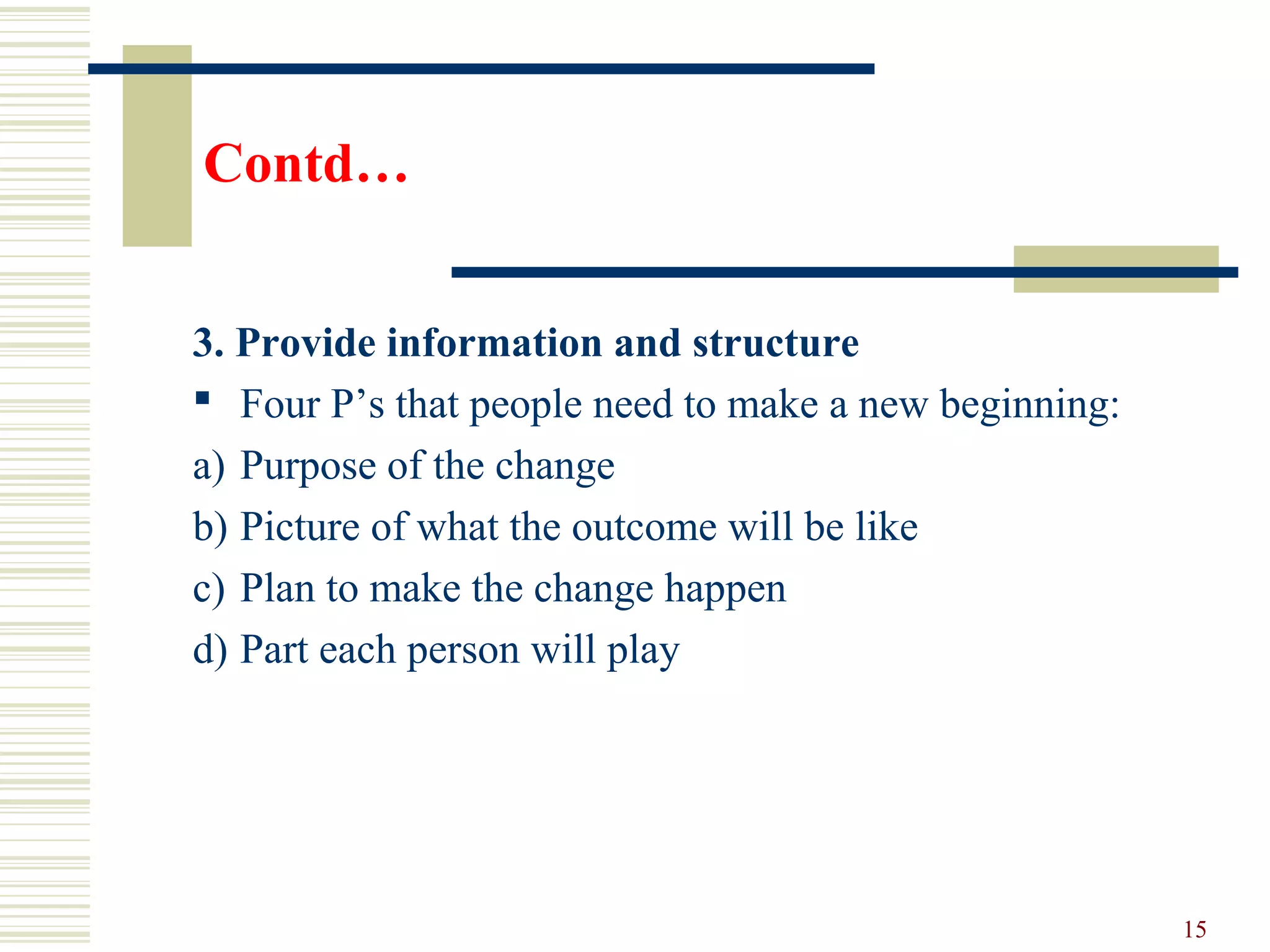 Contd…

3. Provide information and structure

▪ Four P’s that people need to make a new beginning:

a) Purpose of the change

b) Picture of what the outcome will be like

c) Plan to make the change happen

d) Part each person will play

15